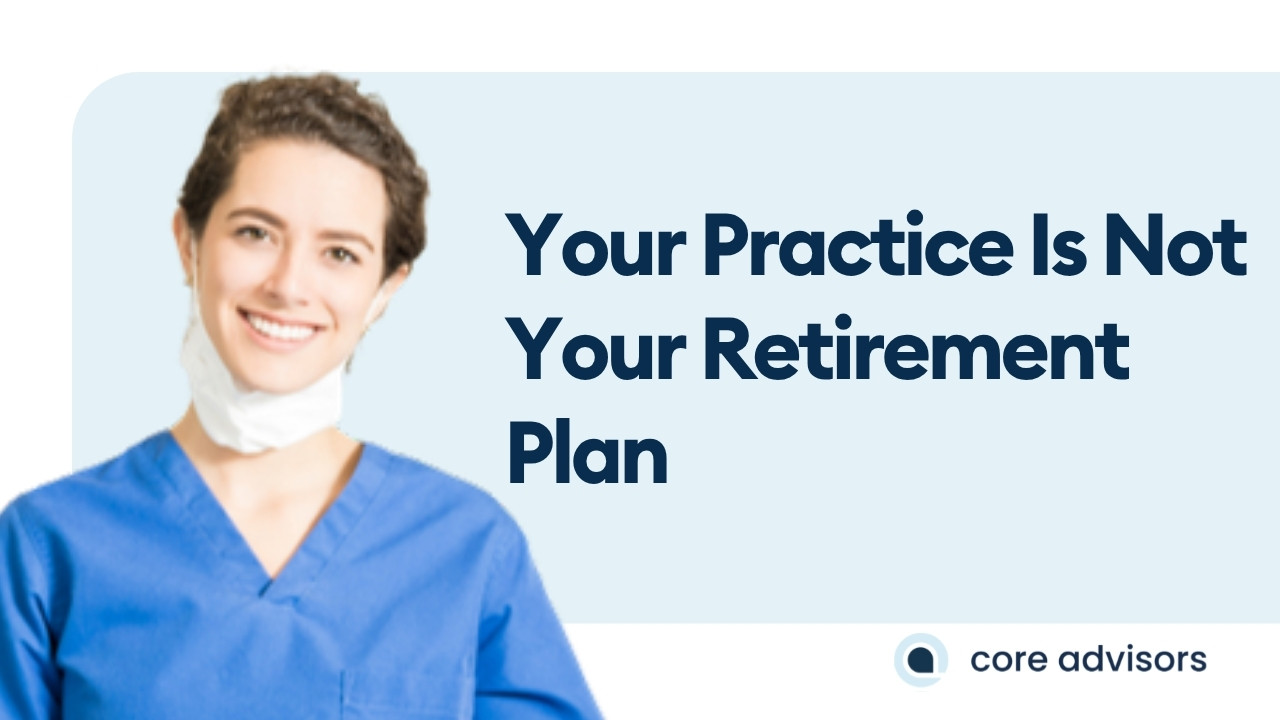 Your Practice Is Not Your Retirement Plan

core advisors